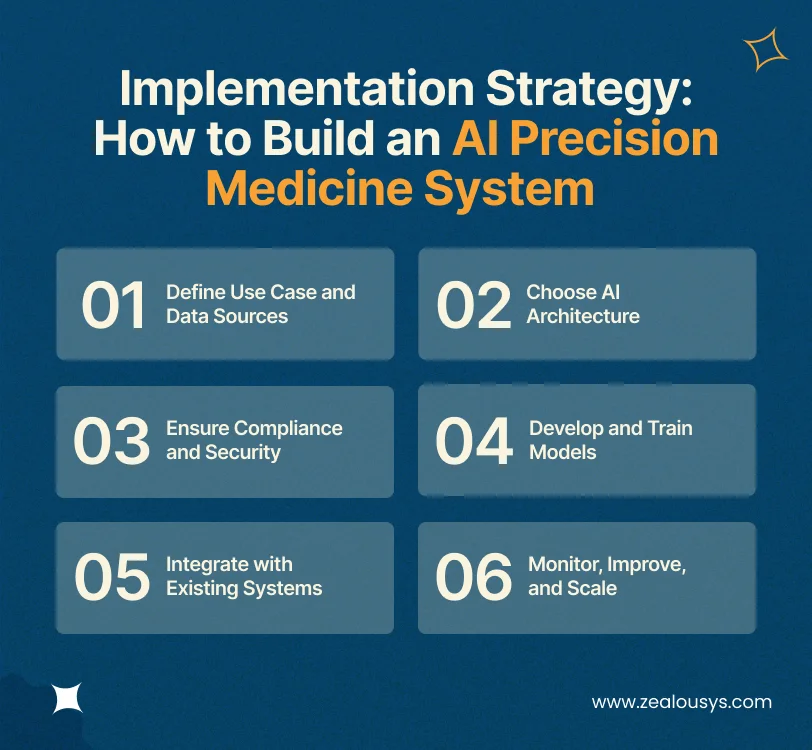 Implementation Strategy: How to Build an AI Precision Medicine System

01 Define Use Case and Data Sources

02 Choose AI Architecture

03 Ensure Compliance and Security

04 Develop and Train Models

05 Integrate with Existing Systems

06 Monitor, Improve, and Scale

www.zealousys.com